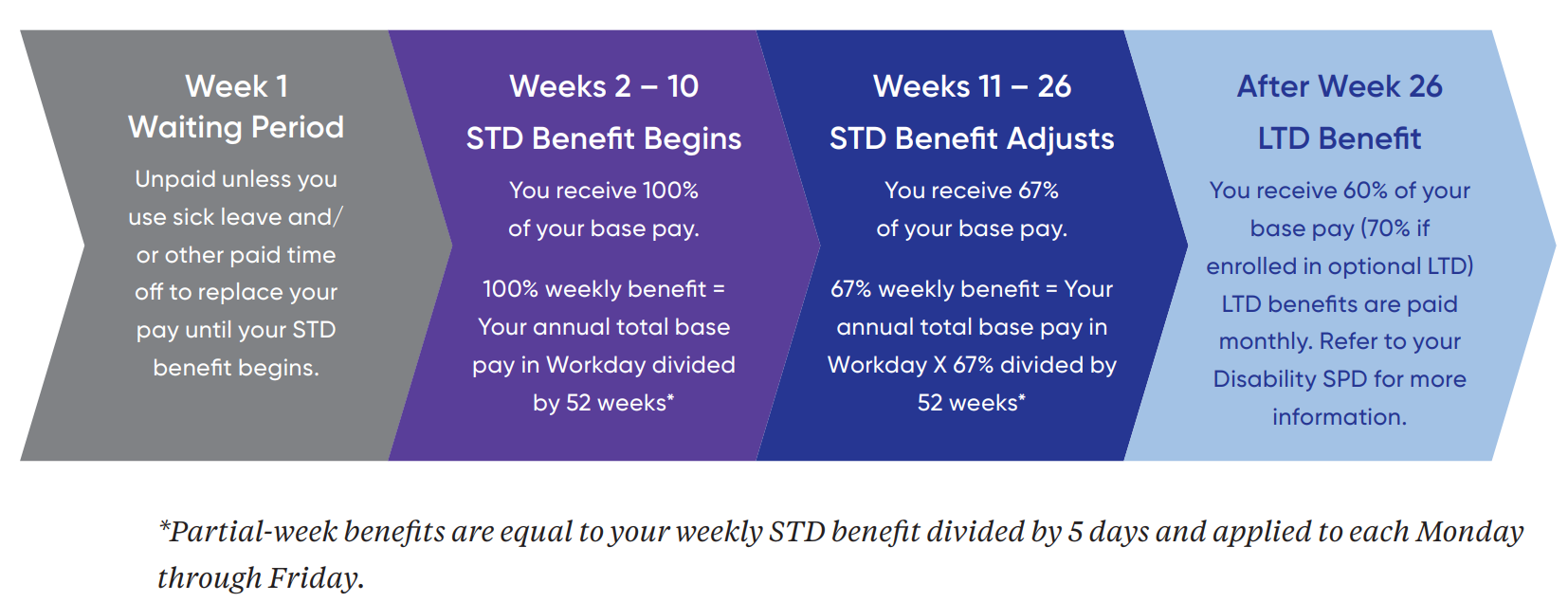 Week 1
Waiting Period

Unpaid unless you use sick leave and/ or other paid time off to replace your pay until your STD benefit begins.

Weeks 2 – 10
STD Benefit Begins

You receive 100% of your base pay.

100% weekly benefit = Your annual total base pay in Workday divided by 52 weeks*

Weeks 11 – 26
STD Benefit Adjusts

You receive 67% of your base pay.

67% weekly benefit = Your annual total base pay in Workday X 67% divided by 52 weeks*

After Week 26
LTD Benefit

You receive 60% of your base pay (70% if enrolled in optional LTD) LTD benefits are paid monthly. Refer to your Disability SPD for more information.

*Partial-week benefits are equal to your weekly STD benefit divided by 5 days and applied to each Monday through Friday.